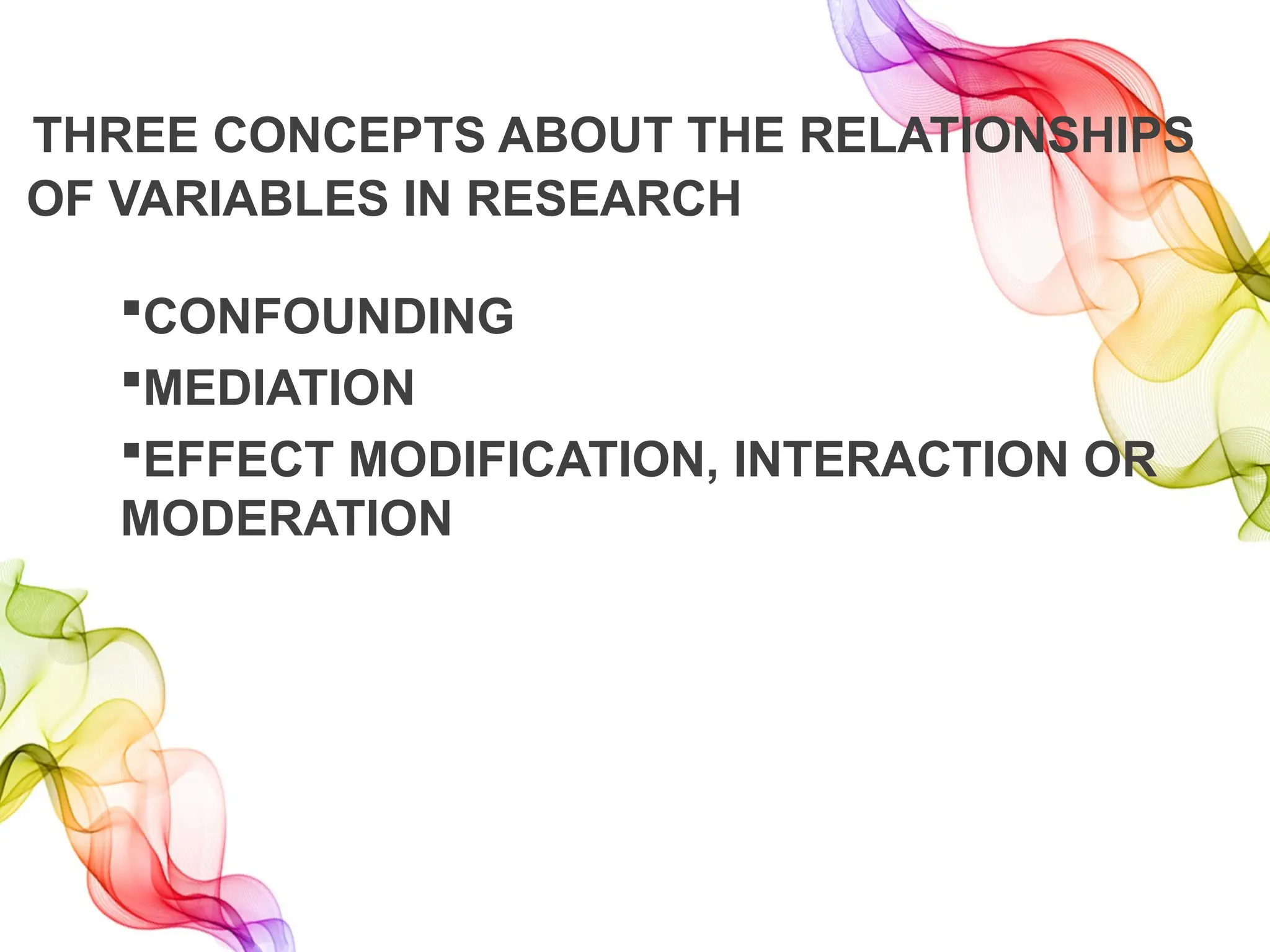 THREE CONCEPTS ABOUT THE RELATIONSHIPS OF VARIABLES IN RESEARCH

▪CONFOUNDING
▪MEDIATION
▪EFFECT MODIFICATION, INTERACTION OR MODERATION